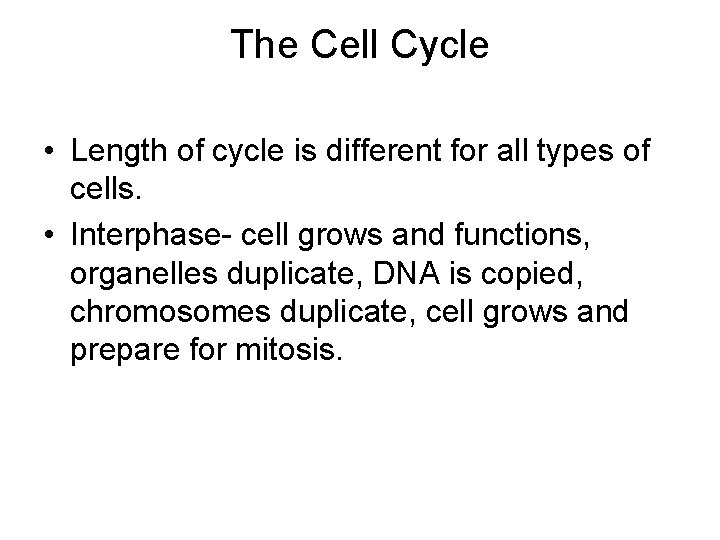 The Cell Cycle

• Length of cycle is different for all types of cells.

• Interphase- cell grows and functions, organelles duplicate, DNA is copied, chromosomes duplicate, cell grows and prepare for mitosis.